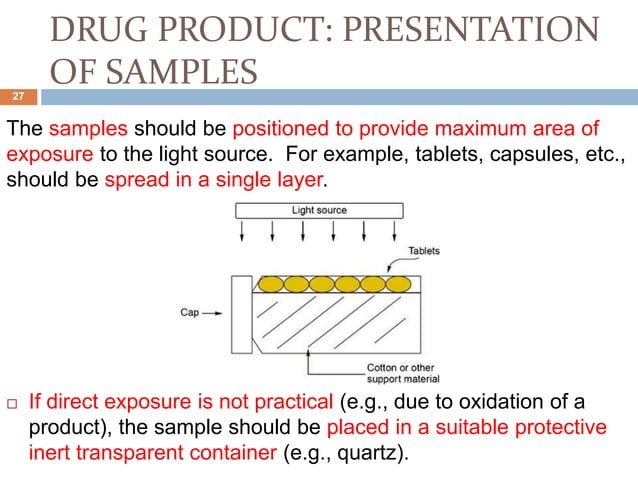 DRUG PRODUCT: PRESENTATION OF SAMPLES

27

The samples should be positioned to provide maximum area of exposure to the light source. For example, tablets, capsules, etc., should be spread in a single layer.

Light source

Tablets

Cap

Cotton or other support material

□ If direct exposure is not practical (e.g., due to oxidation of a product), the sample should be placed in a suitable protective inert transparent container (e.g., quartz).